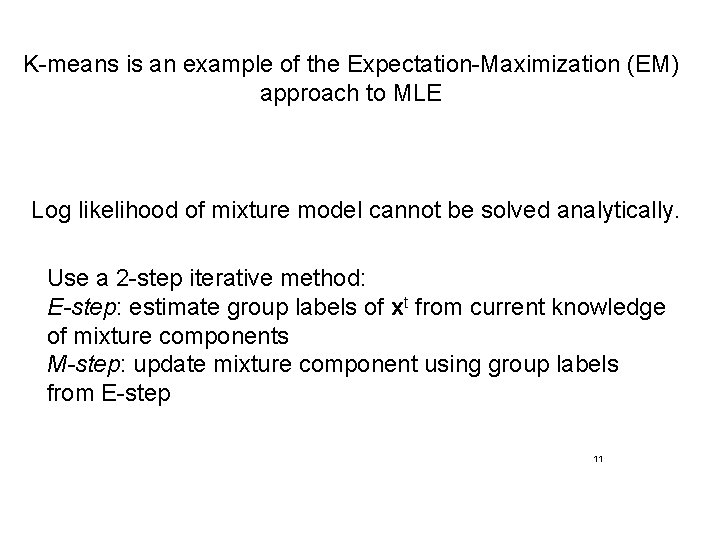 K-means is an example of the Expectation-Maximization (EM) approach to MLE

Log likelihood of mixture model cannot be solved analytically.

Use a 2-step iterative method:
E-step: estimate group labels of $\mathbf{x}^t$ from current knowledge of mixture components
M-step: update mixture component using group labels from E-step

11